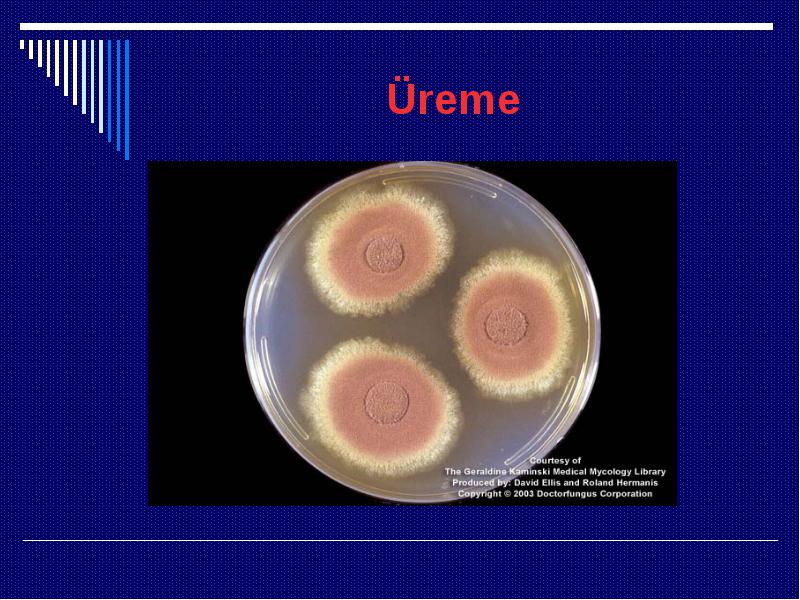 Üreme

Courtesy of
The Geraldine Kaminski Medical Mycology Library
Produced by: David Ellis and Roland Hermanis
Copyright © 2003 Doctorfungus Corporation